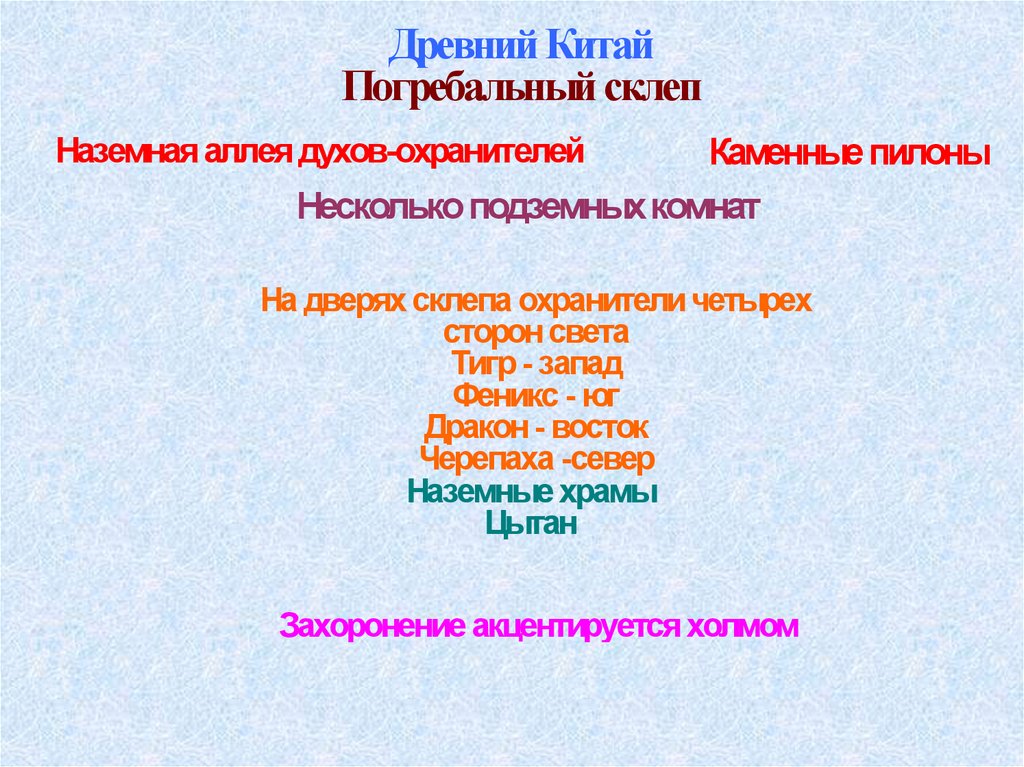 Древний Китай
Погребальный склеп

Наземная аллея духов-охранителей

Каменные пилоны

Несколько подземных комнат

На дверях склепа охранители четырех сторон света
Тигр - запад
Феникс - юг
Дракон - восток
Черепаха -север
Наземные храмы
Цытан

Захоронение акцентируется холмом